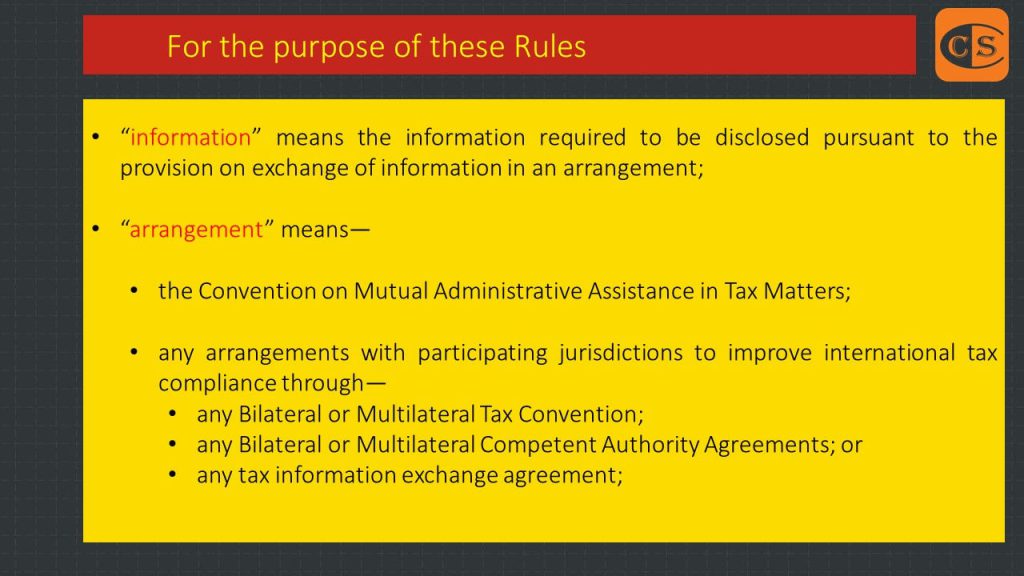 For the purpose of these Rules

CS

• “information” means the information required to be disclosed pursuant to the provision on exchange of information in an arrangement;

• “arrangement” means—

• the Convention on Mutual Administrative Assistance in Tax Matters;

• any arrangements with participating jurisdictions to improve international tax compliance through—
• any Bilateral or Multilateral Tax Convention;
• any Bilateral or Multilateral Competent Authority Agreements; or
• any tax information exchange agreement;